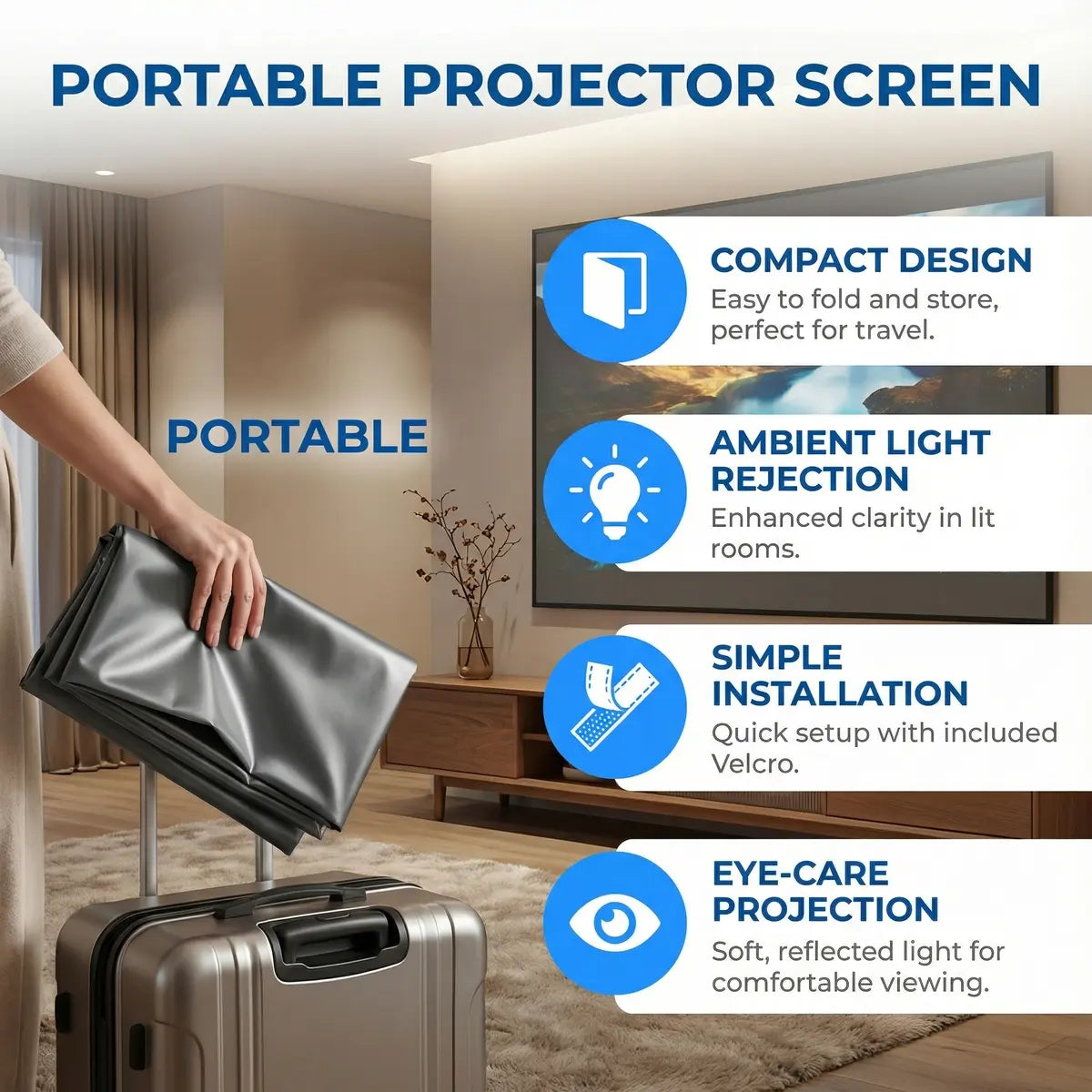 PORTABLE PROJECTOR SCREEN

PORTABLE

COMPACT DESIGN
Easy to fold and store, perfect for travel.

AMBIENT LIGHT REJECTION
Enhanced clarity in lit rooms.

SIMPLE INSTALLATION
Quick setup with included Velcro.

EYE-CARE PROJECTION
Soft, reflected light for comfortable viewing.